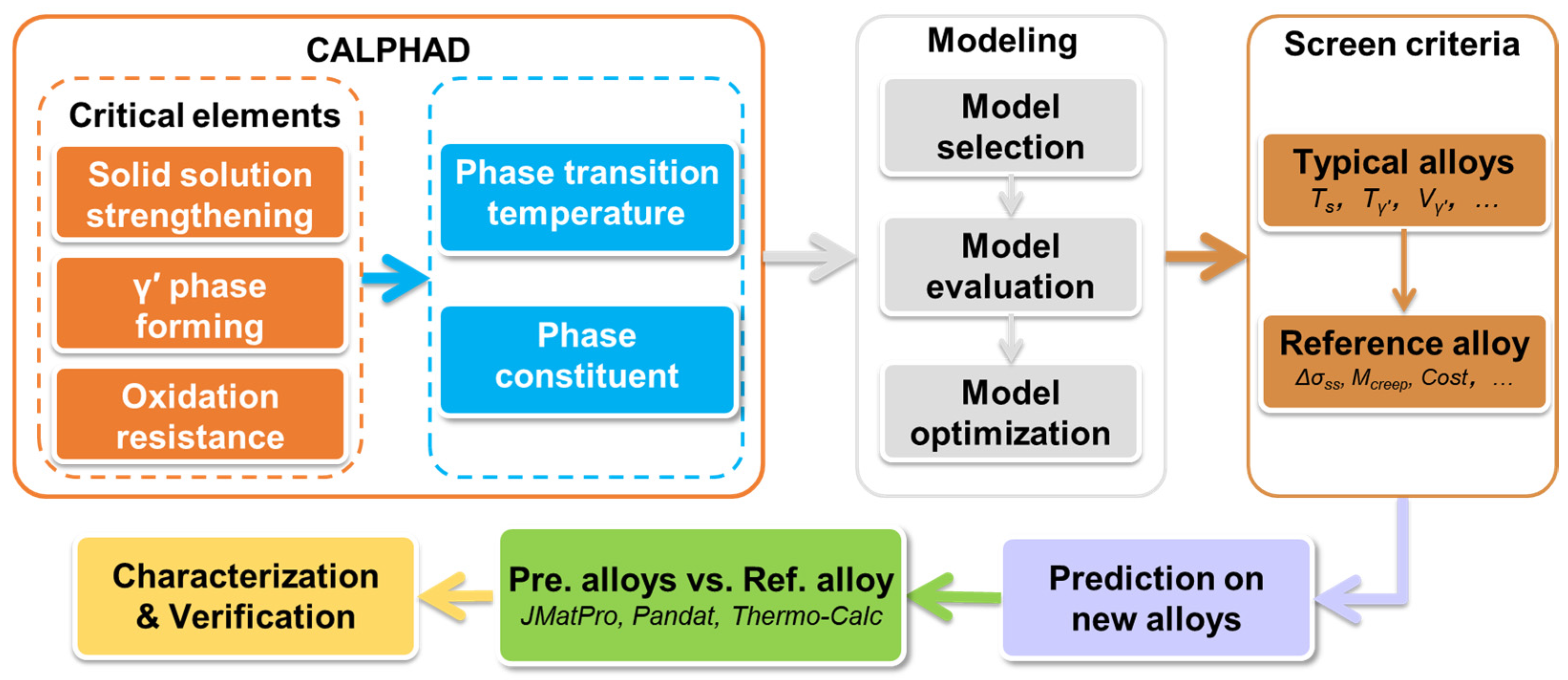 CALPHAD

Critical elements

Solid solution strengthening

γ′ phase forming

Oxidation resistance

Phase transition temperature

Phase constituent

Modeling

Model selection

Model evaluation

Model optimization

Screen criteria

Typical alloys

$T_s$, $T_{\gamma'}$, $V_{\gamma'}$, …

Reference alloy

$\Delta\sigma_{ss}$, $M_{creep}$, Cost, …

Prediction on new alloys

Pre. alloys vs. Ref. alloy

JMatPro, Pandat, Thermo-Calc

Characterization & Verification